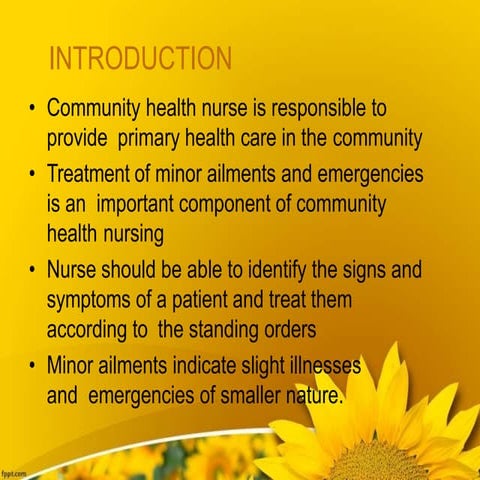 INTRODUCTION

• Community health nurse is responsible to provide primary health care in the community

• Treatment of minor ailments and emergencies is an important component of community health nursing

• Nurse should be able to identify the signs and symptoms of a patient and treat them according to the standing orders

• Minor ailments indicate slight illnesses and emergencies of smaller nature.

fppt.com